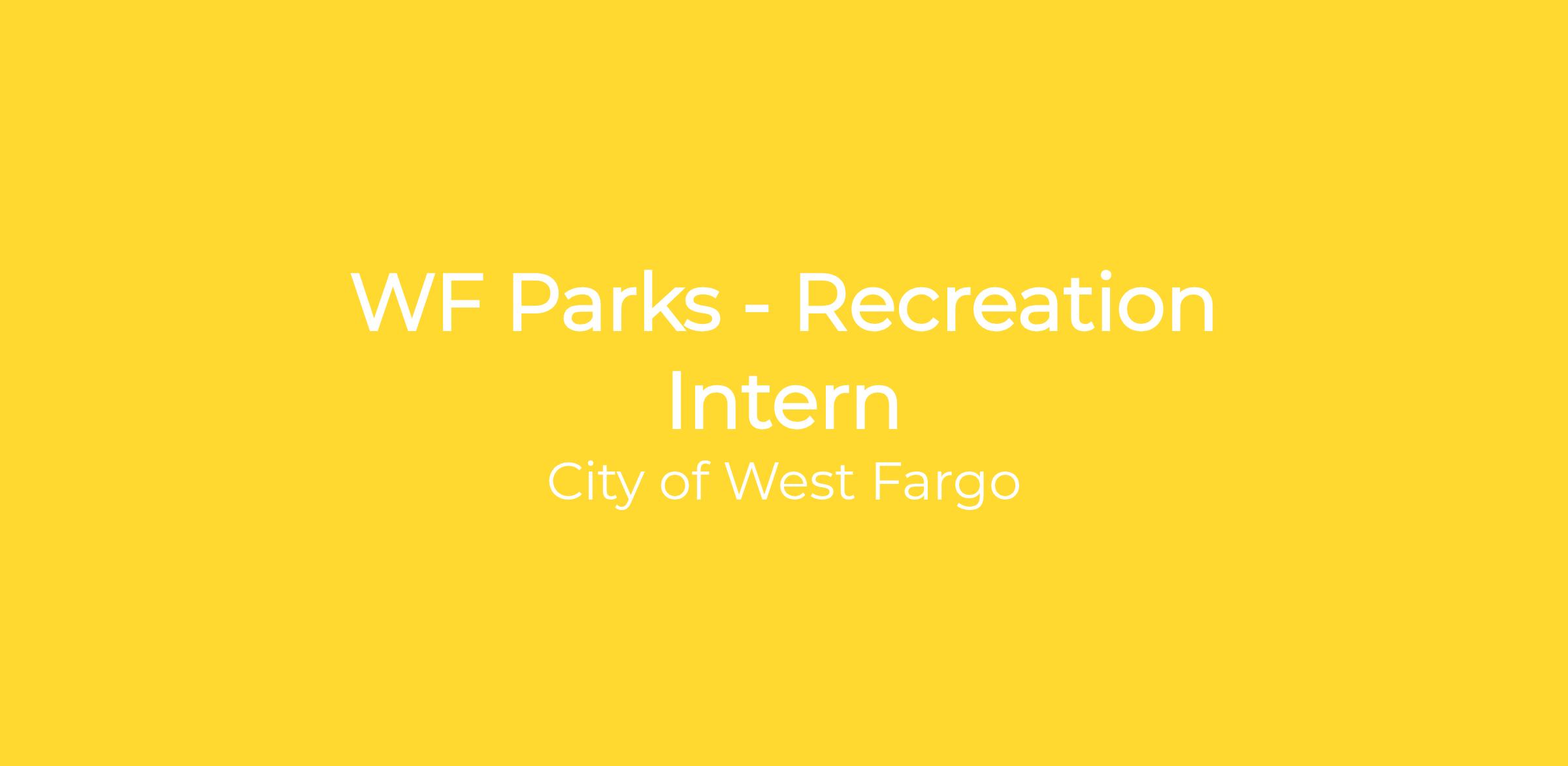 WF Parks - Recreation Intern

City of West Fargo